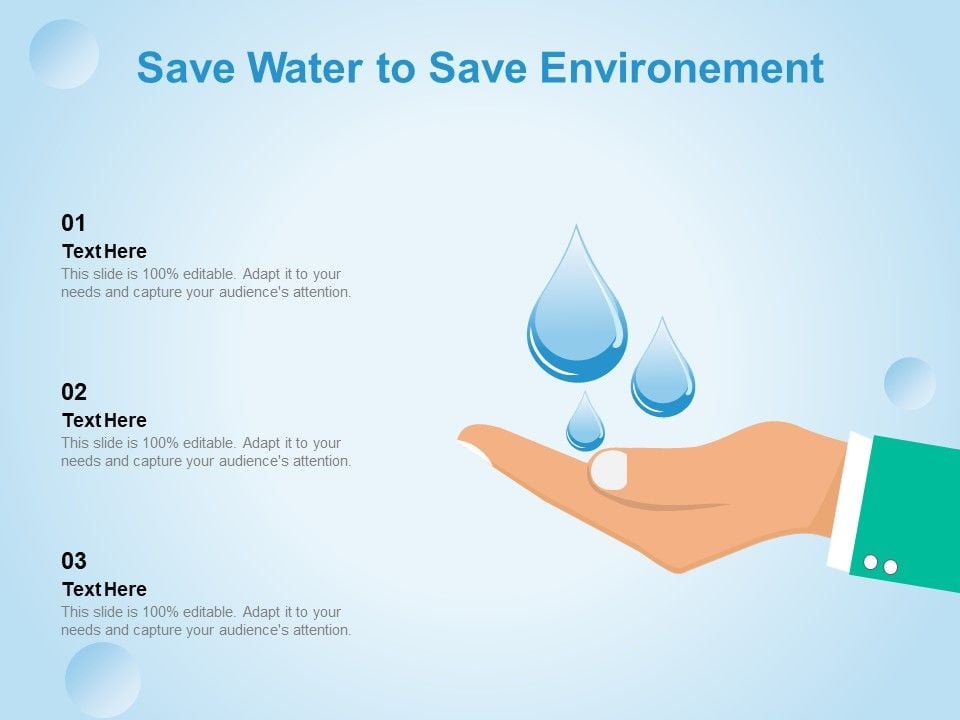 Save Water to Save Environement

01
Text Here
This slide is 100% editable. Adapt it to your needs and capture your audience's attention.

02
Text Here
This slide is 100% editable. Adapt it to your needs and capture your audience's attention.

03
Text Here
This slide is 100% editable. Adapt it to your needs and capture your audience's attention.